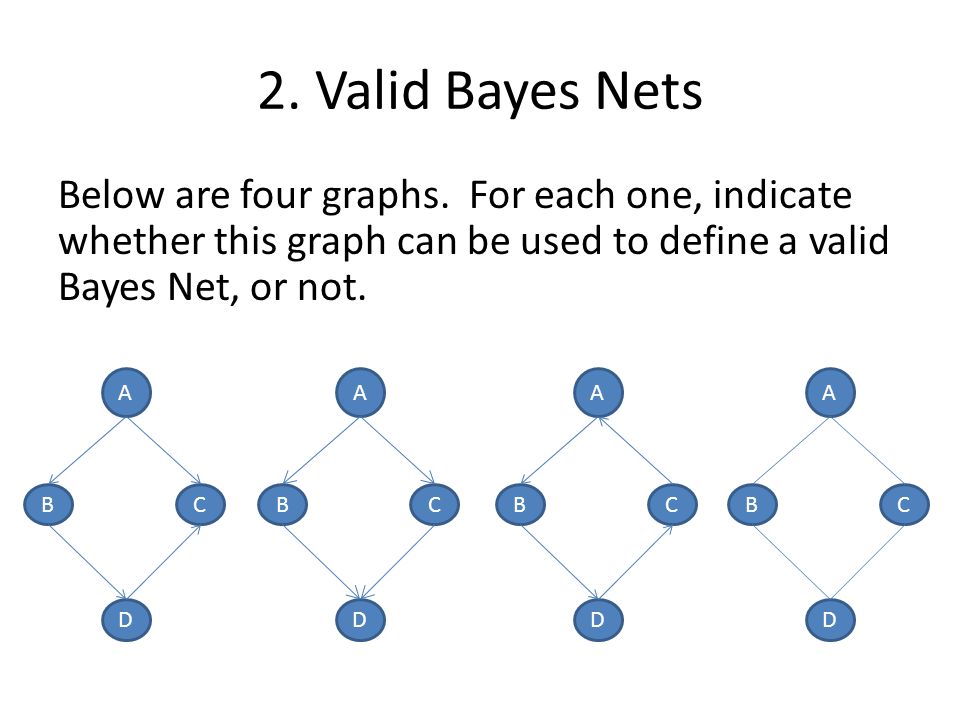 2. Valid Bayes Nets

Below are four graphs.  For each one, indicate whether this graph can be used to define a valid Bayes Net, or not.

A
B
C
D

A
B
C
D

A
B
C
D

A
B
C
D